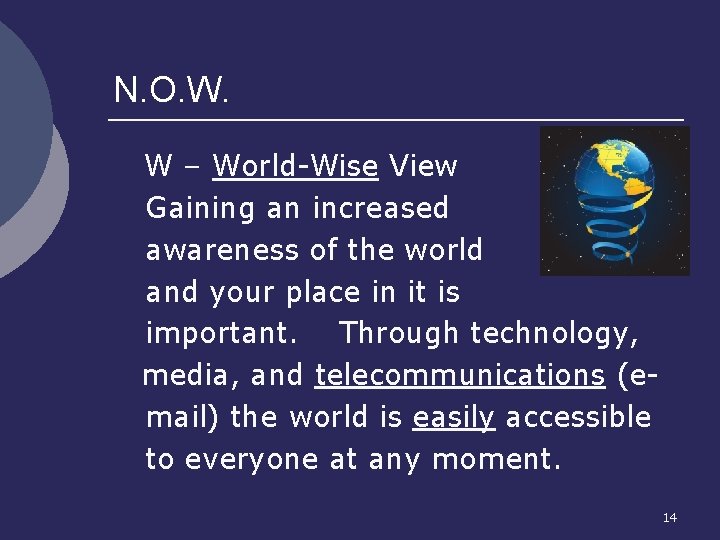 N.O.W.

W – World-Wise View
Gaining an increased awareness of the world and your place in it is important. Through technology, media, and telecommunications (e-mail) the world is easily accessible to everyone at any moment.

14